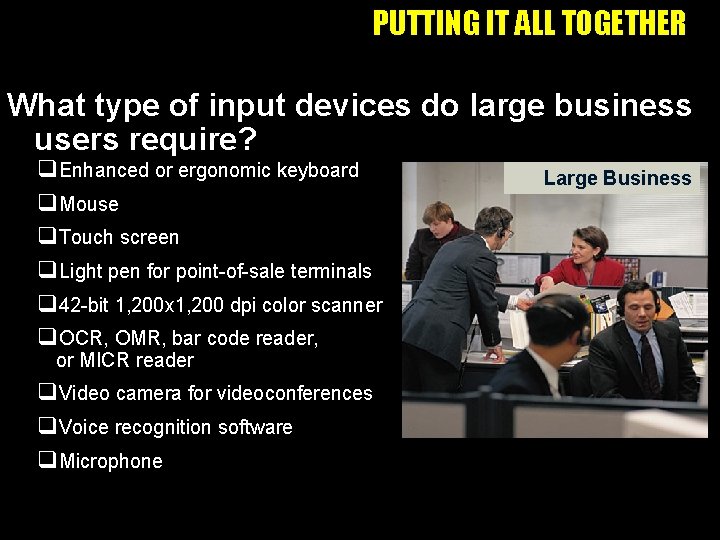 PUTTING IT ALL TOGETHER

What type of input devices do large business users require?

❑Enhanced or ergonomic keyboard
❑Mouse
❑Touch screen
❑Light pen for point-of-sale terminals
❑42-bit 1,200x1,200 dpi color scanner
❑OCR, OMR, bar code reader, or MICR reader
❑Video camera for videoconferences
❑Voice recognition software
❑Microphone

Large Business